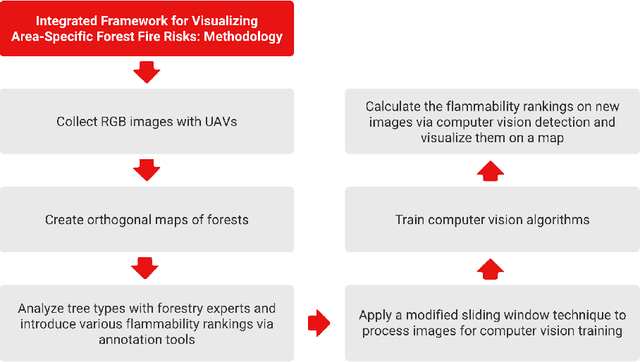 Integrated Framework for Visualizing Area-Specific Forest Fire Risks: Methodology

Collect RGB images with UAVs

Create orthogonal maps of forests

Analyze tree types with forestry experts and introduce various flammability rankings via annotation tools

Apply a modified sliding window technique to process images for computer vision training

Train computer vision algorithms

Calculate the flammability rankings on new images via computer vision detection and visualize them on a map